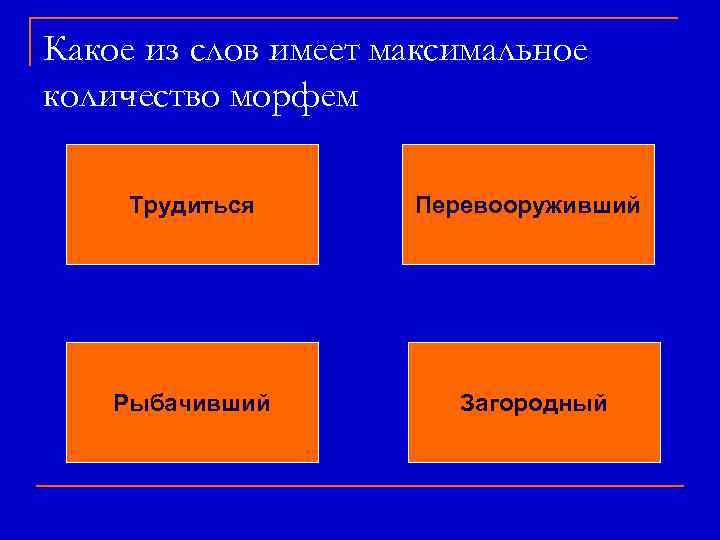 Какое из слов имеет максимальное количество морфем

Трудиться

Перевооруживший

Рыбачивший

Загородный